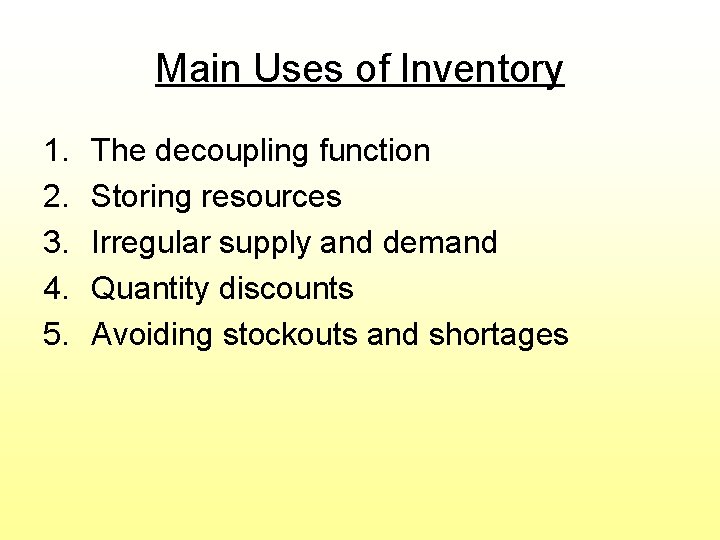 Main Uses of Inventory

1. The decoupling function
2. Storing resources
3. Irregular supply and demand
4. Quantity discounts
5. Avoiding stockouts and shortages